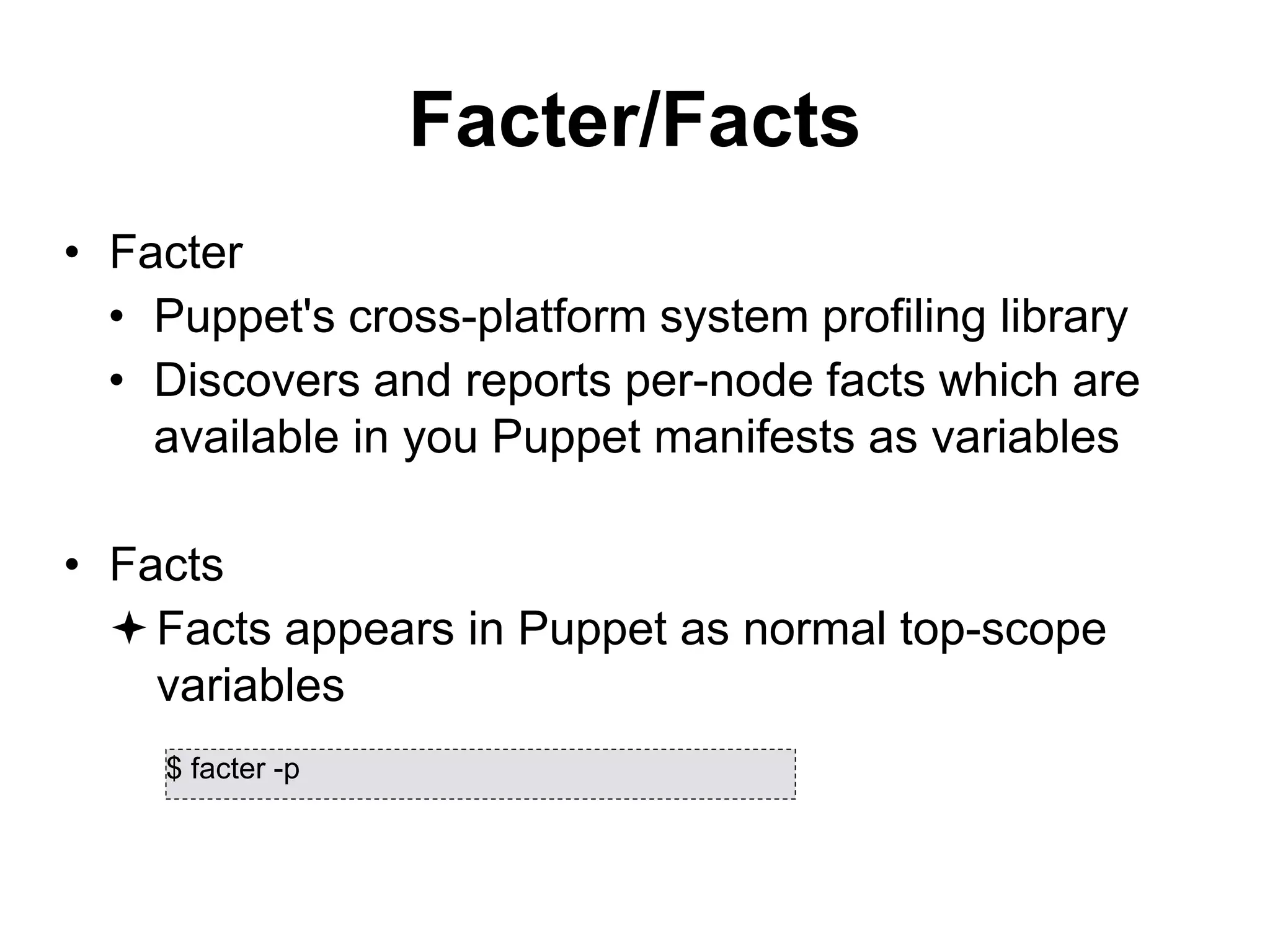 Facter/Facts

• Facter
  • Puppet's cross-platform system profiling library
  • Discovers and reports per-node facts which are available in you Puppet manifests as variables

• Facts
  ✦ Facts appears in Puppet as normal top-scope variables

$ facter -p